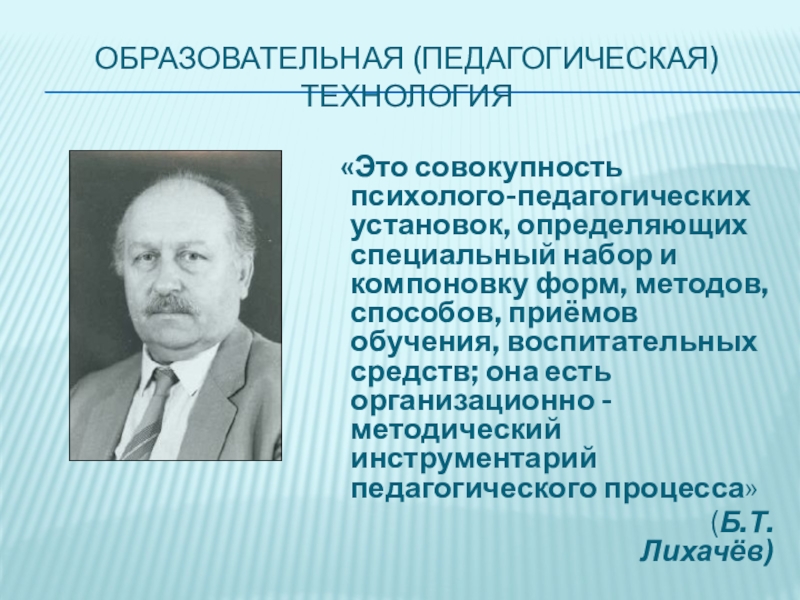 ОБРАЗОВАТЕЛЬНАЯ (ПЕДАГОГИЧЕСКАЯ) ТЕХНОЛОГИЯ

«Это совокупность психолого-педагогических установок, определяющих специальный набор и компоновку форм, методов, способов, приёмов обучения, воспитательных средств; она есть организационно - методический инструментарий педагогического процесса»

(Б.Т. Лихачёв)